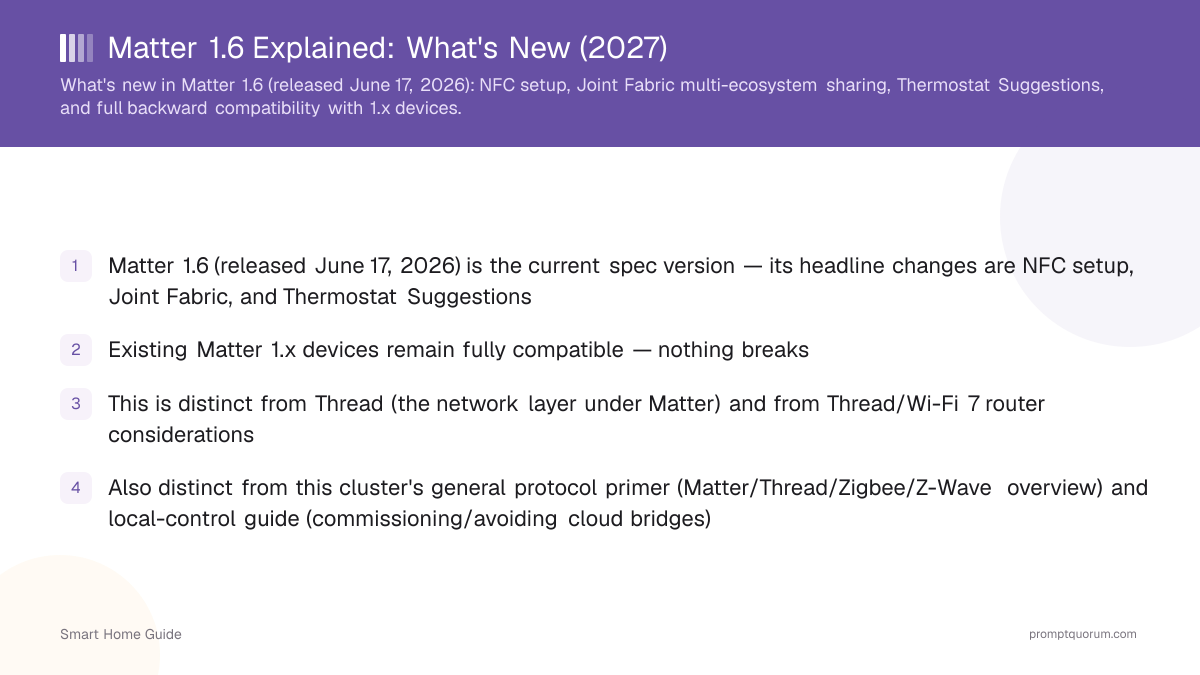 Matter 1.6 Explained: What's New (2027)

What's new in Matter 1.6 (released June 17, 2026): NFC setup, Joint Fabric multi-ecosystem sharing, Thermostat Suggestions, and full backward compatibility with 1.x devices.

1 Matter 1.6 (released June 17, 2026) is the current spec version — its headline changes are NFC setup, Joint Fabric, and Thermostat Suggestions

2 Existing Matter 1.x devices remain fully compatible — nothing breaks

3 This is distinct from Thread (the network layer under Matter) and from Thread/Wi-Fi 7 router considerations

4 Also distinct from this cluster's general protocol primer (Matter/Thread/Zigbee/Z-Wave overview) and local-control guide (commissioning/avoiding cloud bridges)

Smart Home Guide

promptquorum.com